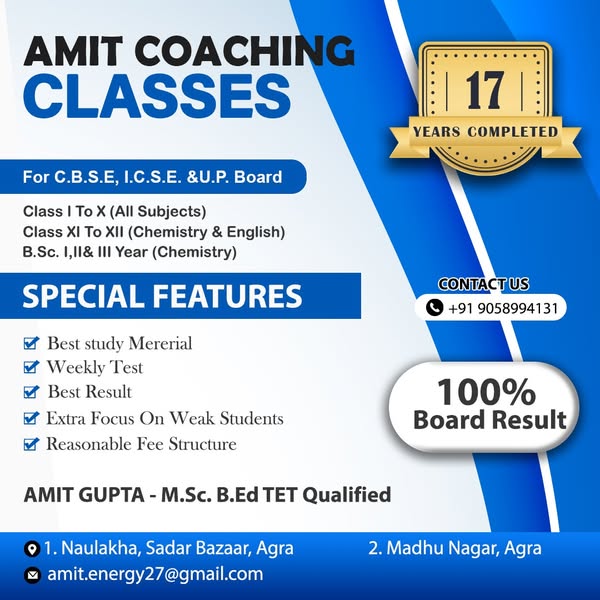 AMIT COACHING CLASSES

17
YEARS COMPLETED

For C.B.S.E, I.C.S.E. &U.P. Board

Class I To X (All Subjects)
Class XI To XII (Chemistry & English)
B.Sc. I,II& III Year (Chemistry)

SPECIAL FEATURES

Best study Mererial
Weekly Test
Best Result
Extra Focus On Weak Students
Reasonable Fee Structure

CONTACT US
+91 9058994131

100% Board Result

AMIT GUPTA - M.Sc. B.Ed TET Qualified

1. Naulakha, Sadar Bazaar, Agra
2. Madhu Nagar, Agra
amit.energy27@gmail.com